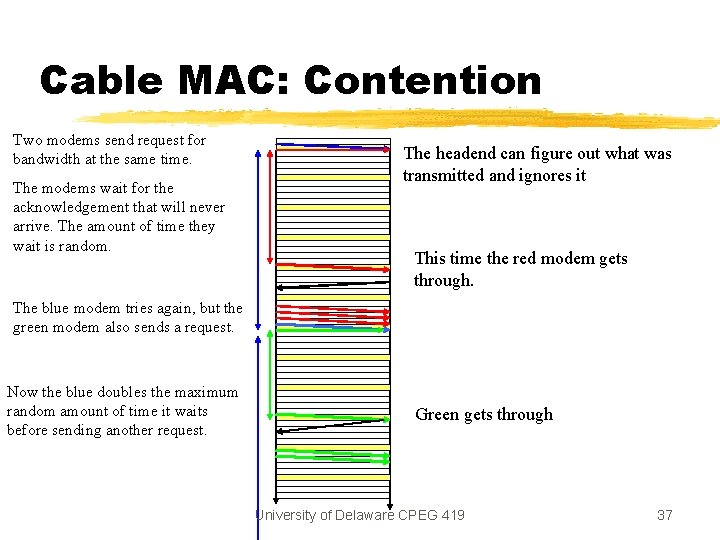 Cable MAC: Contention

Two modems send request for bandwidth at the same time.

The modems wait for the acknowledgement that will never arrive. The amount of time they wait is random.

The blue modem tries again, but the green modem also sends a request.

Now the blue doubles the maximum random amount of time it waits before sending another request.

The headend can figure out what was transmitted and ignores it

This time the red modem gets through.

Green gets through

University of Delaware CPEG 419

37